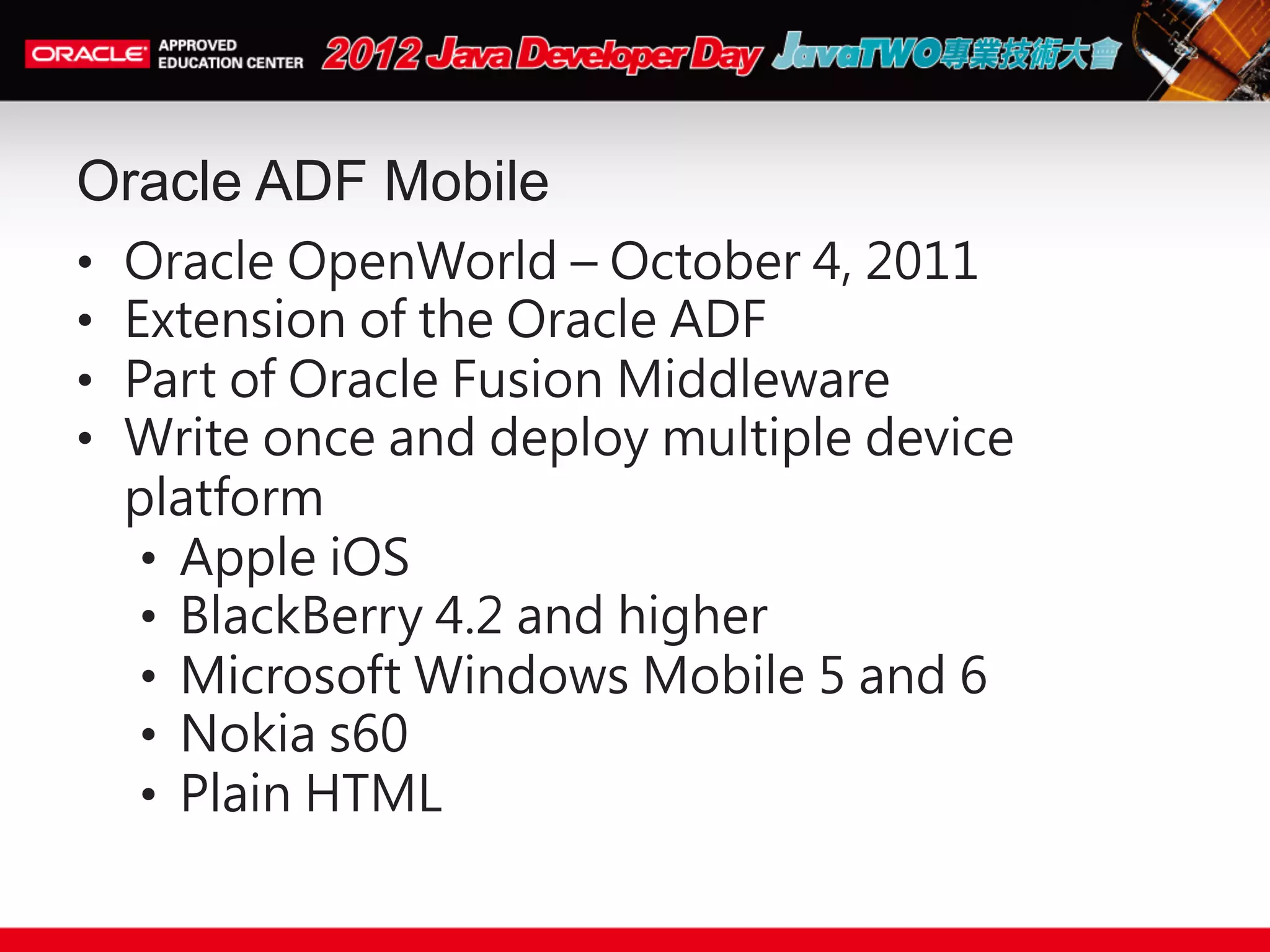 ORACLE APPROVED EDUCATION CENTER 2012 Java Developer Day JavaTWO專業技術大會

Oracle ADF Mobile

• Oracle OpenWorld – October 4, 2011
• Extension of the Oracle ADF
• Part of Oracle Fusion Middleware
• Write once and deploy multiple device platform
  • Apple iOS
  • BlackBerry 4.2 and higher
  • Microsoft Windows Mobile 5 and 6
  • Nokia s60
  • Plain HTML